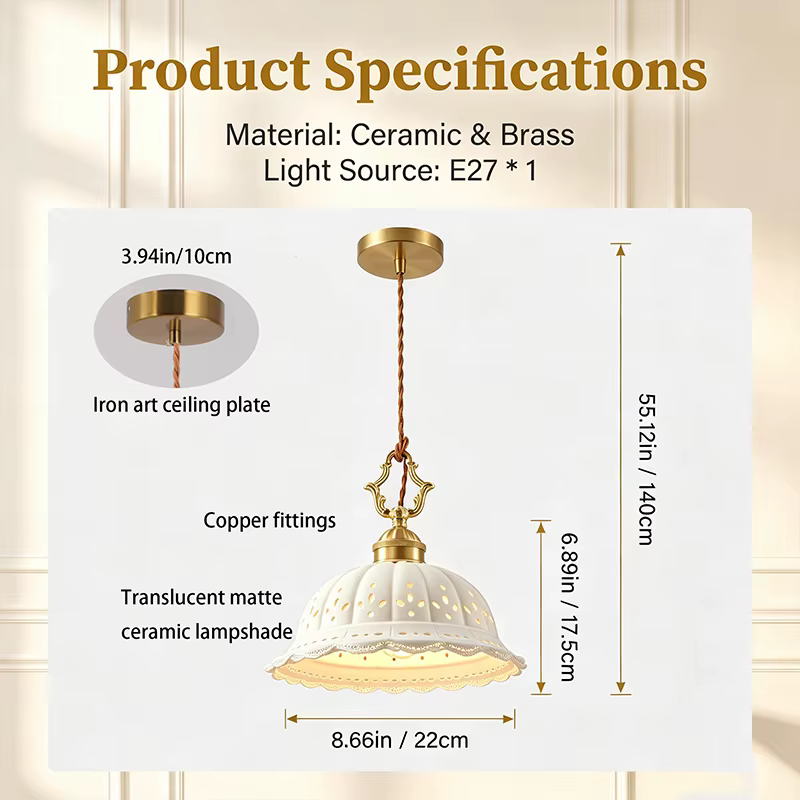 Product Specifications

Material: Ceramic & Brass
Light Source: E27 * 1

3.94in/10cm

Iron art ceiling plate

Copper fittings

Translucent matte ceramic lampshade

55.12in / 140cm

6.89in / 17.5cm

8.66in / 22cm